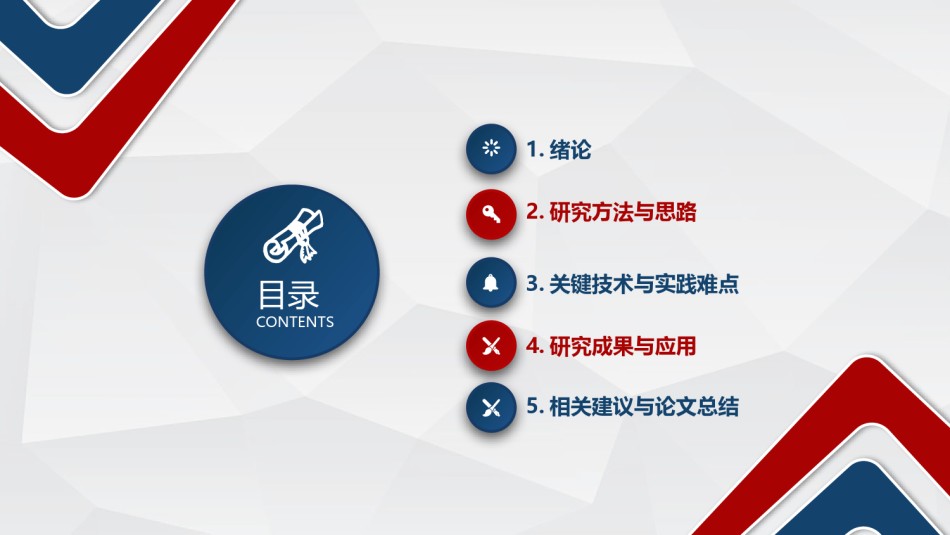 目录
CONTENTS

1. 绪论

2. 研究方法与思路

3. 关键技术与实践难点

4. 研究成果与应用

5. 相关建议与论文总结